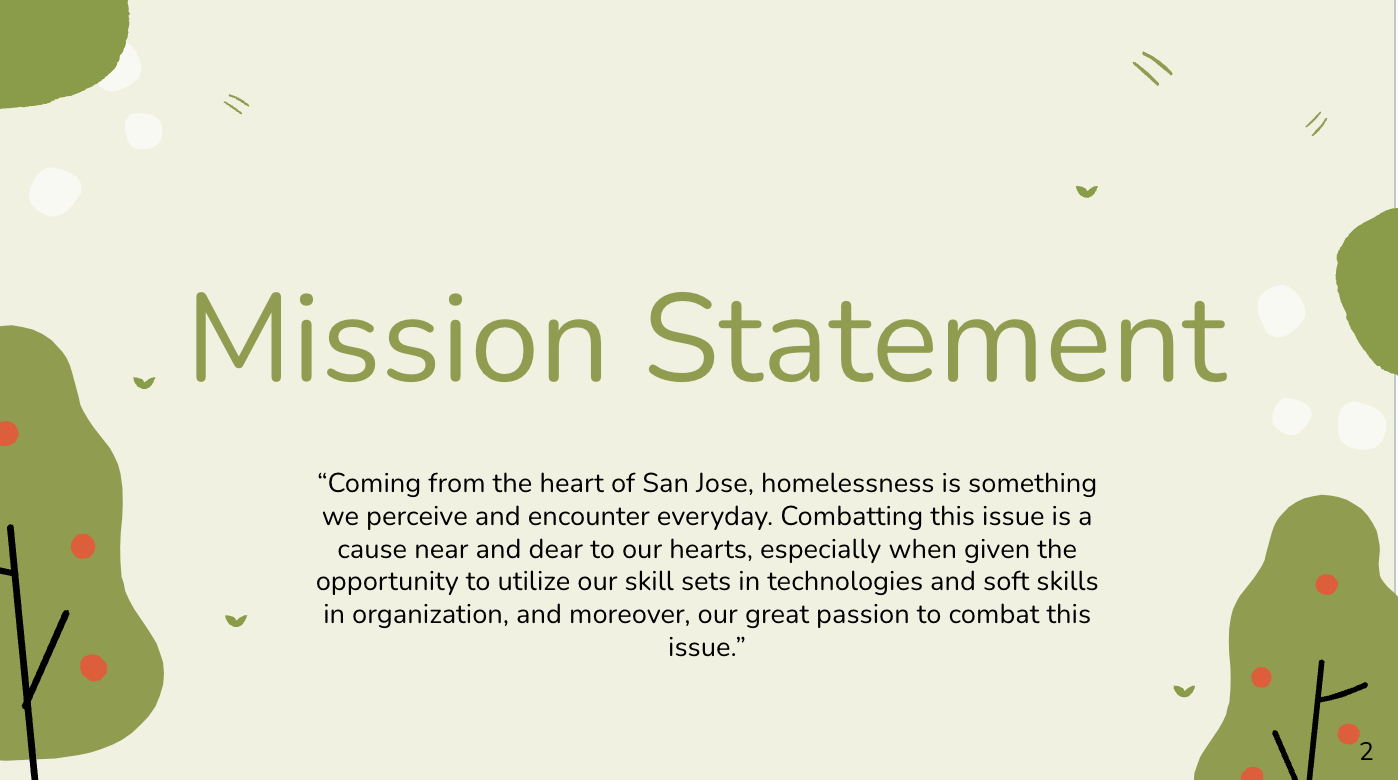 Mission Statement

“Coming from the heart of San Jose, homelessness is something we perceive and encounter everyday. Combatting this issue is a cause near and dear to our hearts, especially when given the opportunity to utilize our skill sets in technologies and soft skills in organization, and moreover, our great passion to combat this issue.”

2